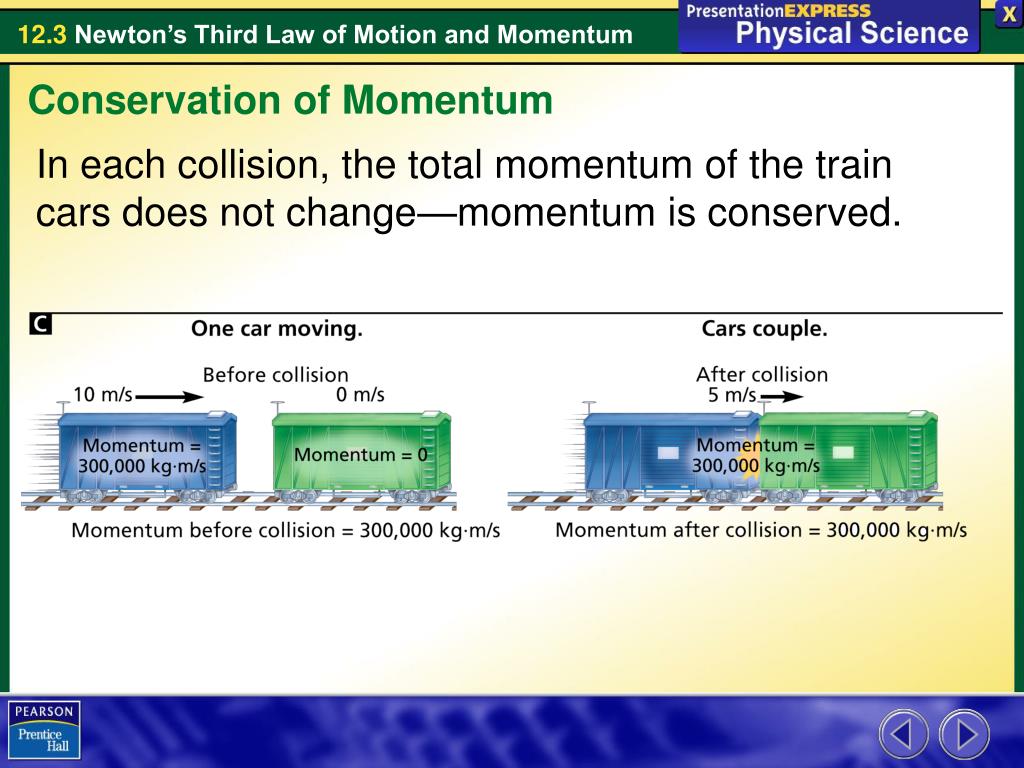 12.3 Newton's Third Law of Motion and Momentum

PresentationEXPRESS
Physical Science

X

Conservation of Momentum

In each collision, the total momentum of the train cars does not change—momentum is conserved.

C

One car moving.

Before collision

10 m/s

0 m/s

Momentum = 300,000 kg·m/s

Momentum = 0

Momentum before collision = 300,000 kg·m/s

Cars couple.

After collision

5 m/s

Momentum = 300,000 kg·m/s

Momentum after collision = 300,000 kg·m/s

PEARSON
Prentice Hall